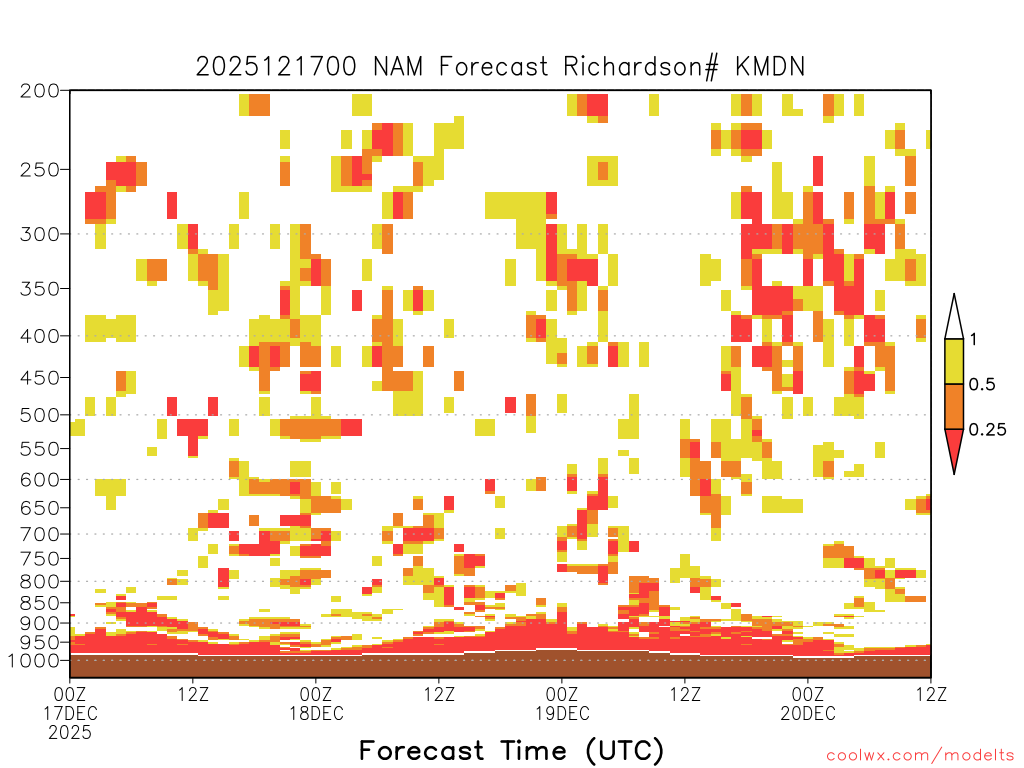 2025121700 NAM Forecast Richardson# KMDN

200
250
300
350
400
450
500
550
600
650
700
750
800
850
900
950
1000

1
0.5
0.25

00Z 17DEC 2025
12Z
00Z 18DEC
12Z
00Z 19DEC
12Z
00Z 20DEC
12Z

Forecast Time (UTC)

coolwx.com/modelts